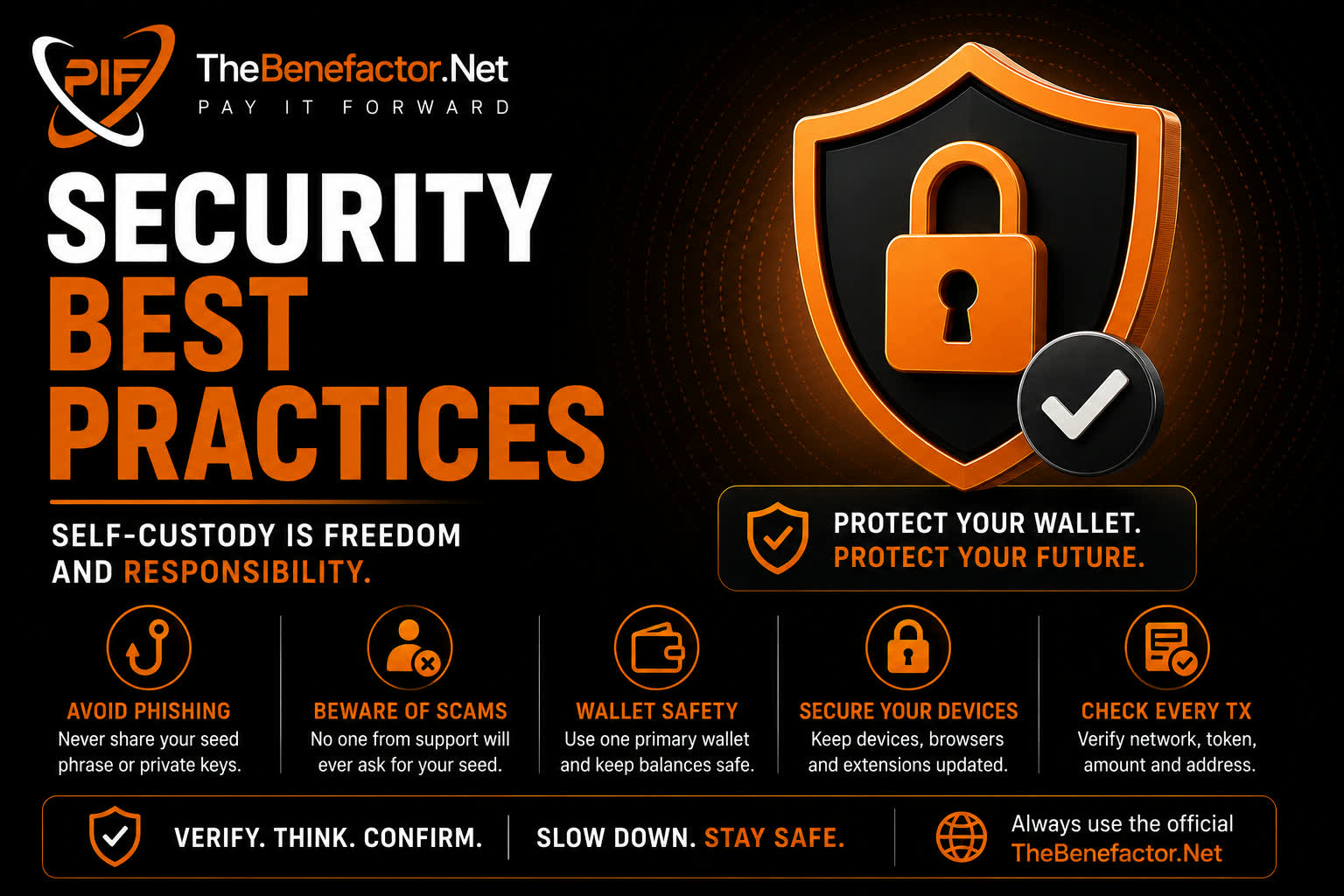 PIF

TheBenefactor.Net
PAY IT FORWARD

SECURITY BEST PRACTICES

SELF-CUSTODY IS FREEDOM AND RESPONSIBILITY.

PROTECT YOUR WALLET.
PROTECT YOUR FUTURE.

AVOID PHISHING
Never share your seed phrase or private keys.

BEWARE OF SCAMS
No one from support will ever ask for your seed.

WALLET SAFETY
Use one primary wallet and keep balances safe.

SECURE YOUR DEVICES
Keep devices, browsers and extensions updated.

CHECK EVERY TX
Verify network, token, amount and address.

VERIFY. THINK. CONFIRM.

SLOW DOWN. STAY SAFE.

Always use the official TheBenefactor.Net